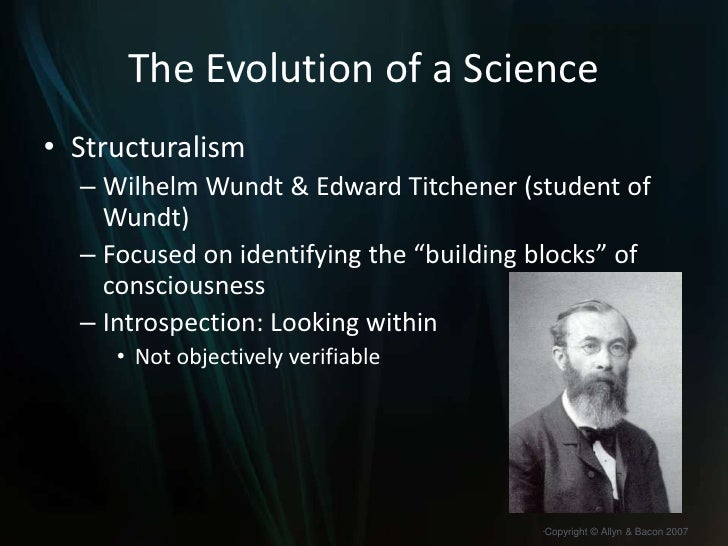 The Evolution of a Science

• Structuralism
– Wilhelm Wundt & Edward Titchener (student of Wundt)
– Focused on identifying the “building blocks” of consciousness
– Introspection: Looking within
• Not objectively verifiable

Copyright © Allyn & Bacon 2007